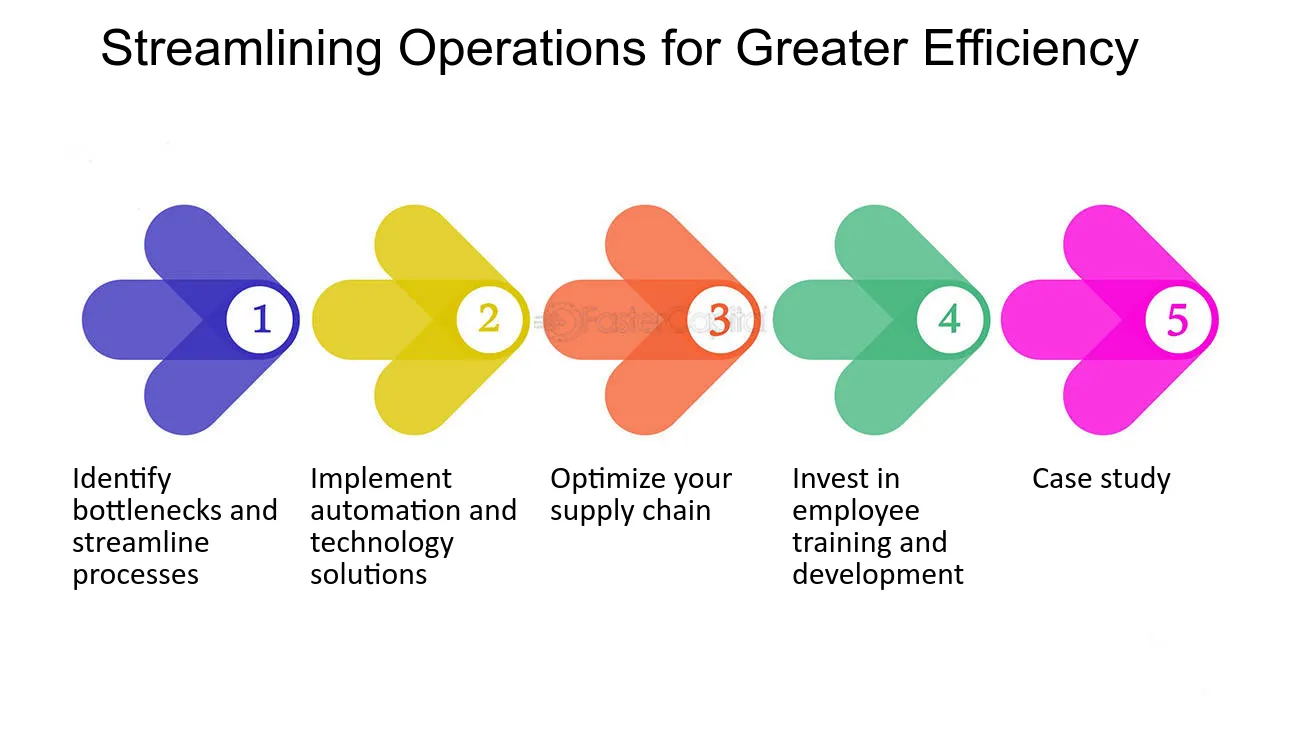 Streamlining Operations for Greater Efficiency

1

2

FasterCapital

3

4

5

Identify bottlenecks and streamline processes

Implement automation and technology solutions

Optimize your supply chain

Invest in employee training and development

Case study